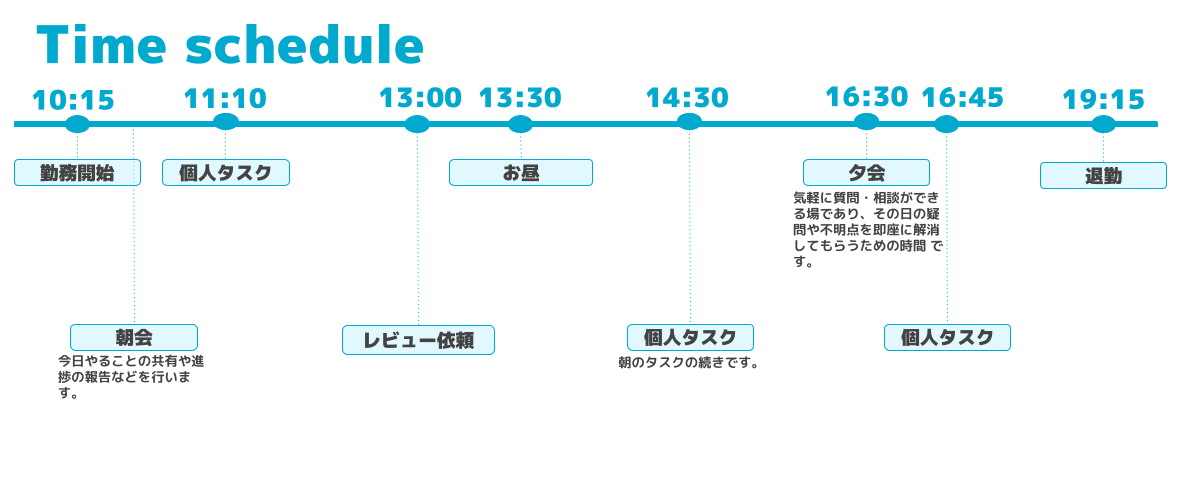 Time schedule

10:15

勤務開始

朝会

今日やることの共有や進捗の報告などを行います。

11:10

個人タスク

13:00

レビュー依頼

13:30

お昼

14:30

個人タスク

朝のタスクの続きです。

16:30

夕会

気軽に質問・相談ができる場であり、その日の疑問や不明点を即座に解消してもらうための時間 です。

16:45

個人タスク

19:15

退勤